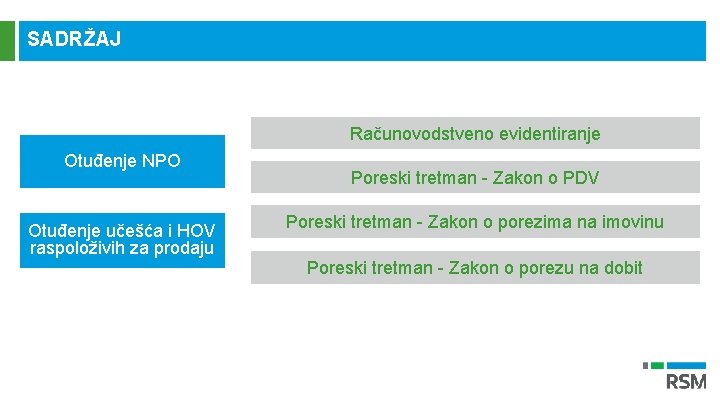 SADRŽAJ

Otuđenje NPO

Otuđenje učešća i HOV raspoloživih za prodaju

Računovodstveno evidentiranje

Poreski tretman - Zakon o PDV

Poreski tretman - Zakon o porezima na imovinu

Poreski tretman - Zakon o porezu na dobit

RSM